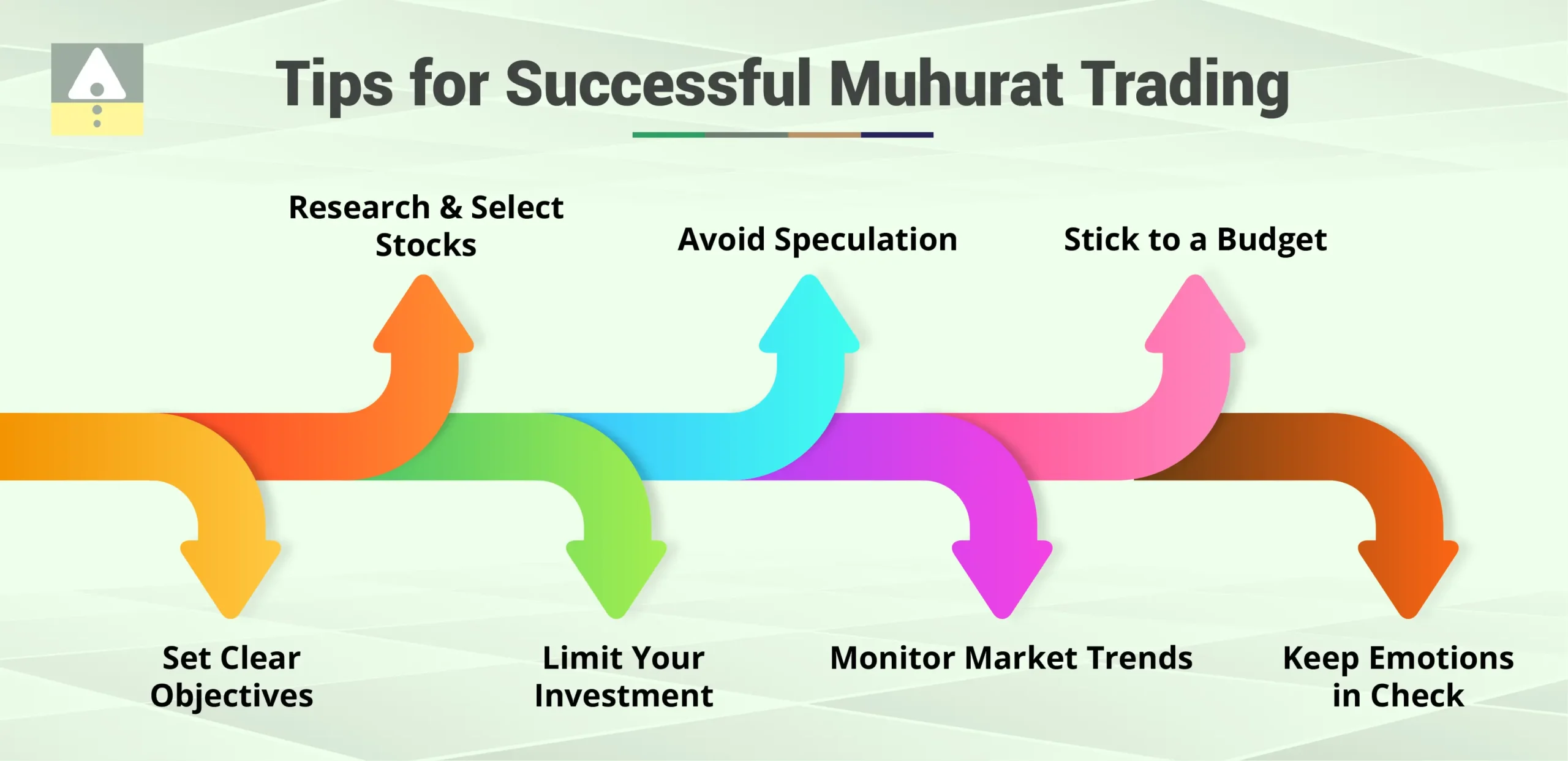 Tips for Successful Muhurat Trading

Research & Select Stocks

Avoid Speculation

Stick to a Budget

Set Clear Objectives

Limit Your Investment

Monitor Market Trends

Keep Emotions in Check